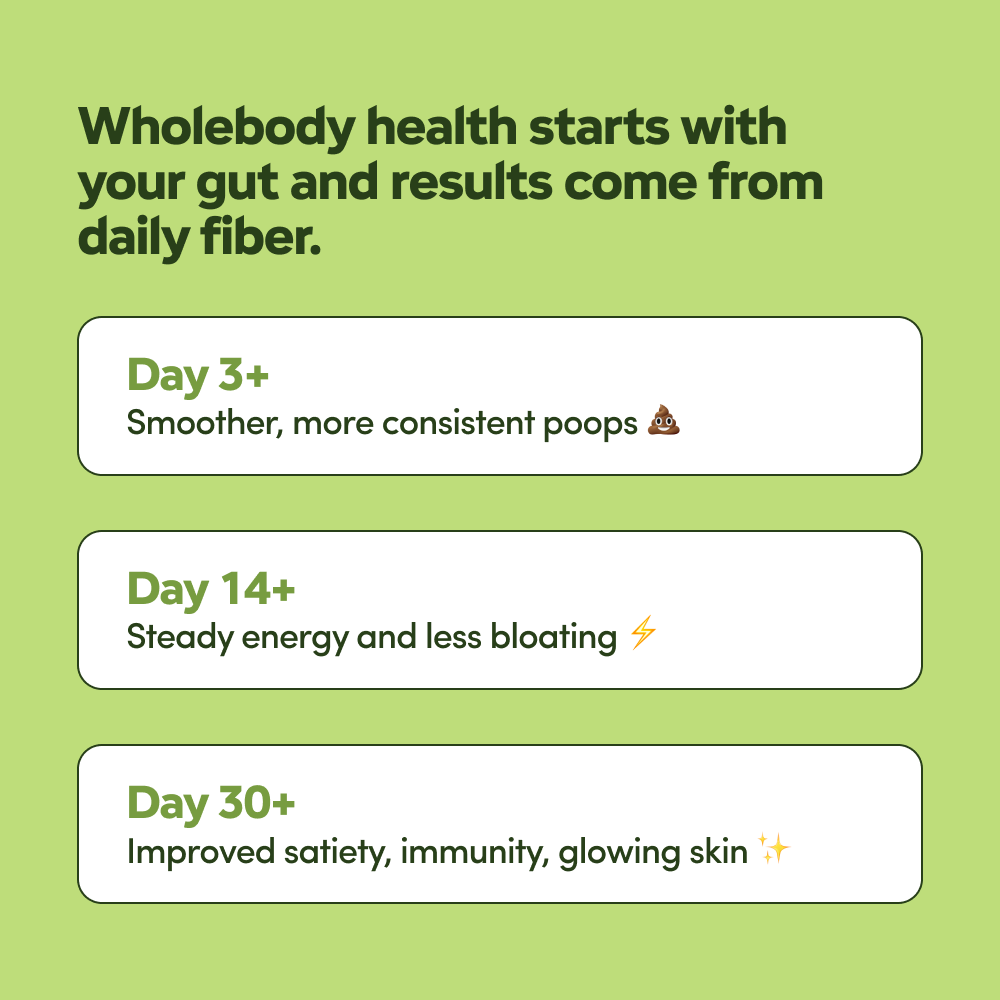 Wholebody health starts with your gut and results come from daily fiber.

Day 3+
Smoother, more consistent poops 💩

Day 14+
Steady energy and less bloating ⚡

Day 30+
Improved satiety, immunity, glowing skin ✨